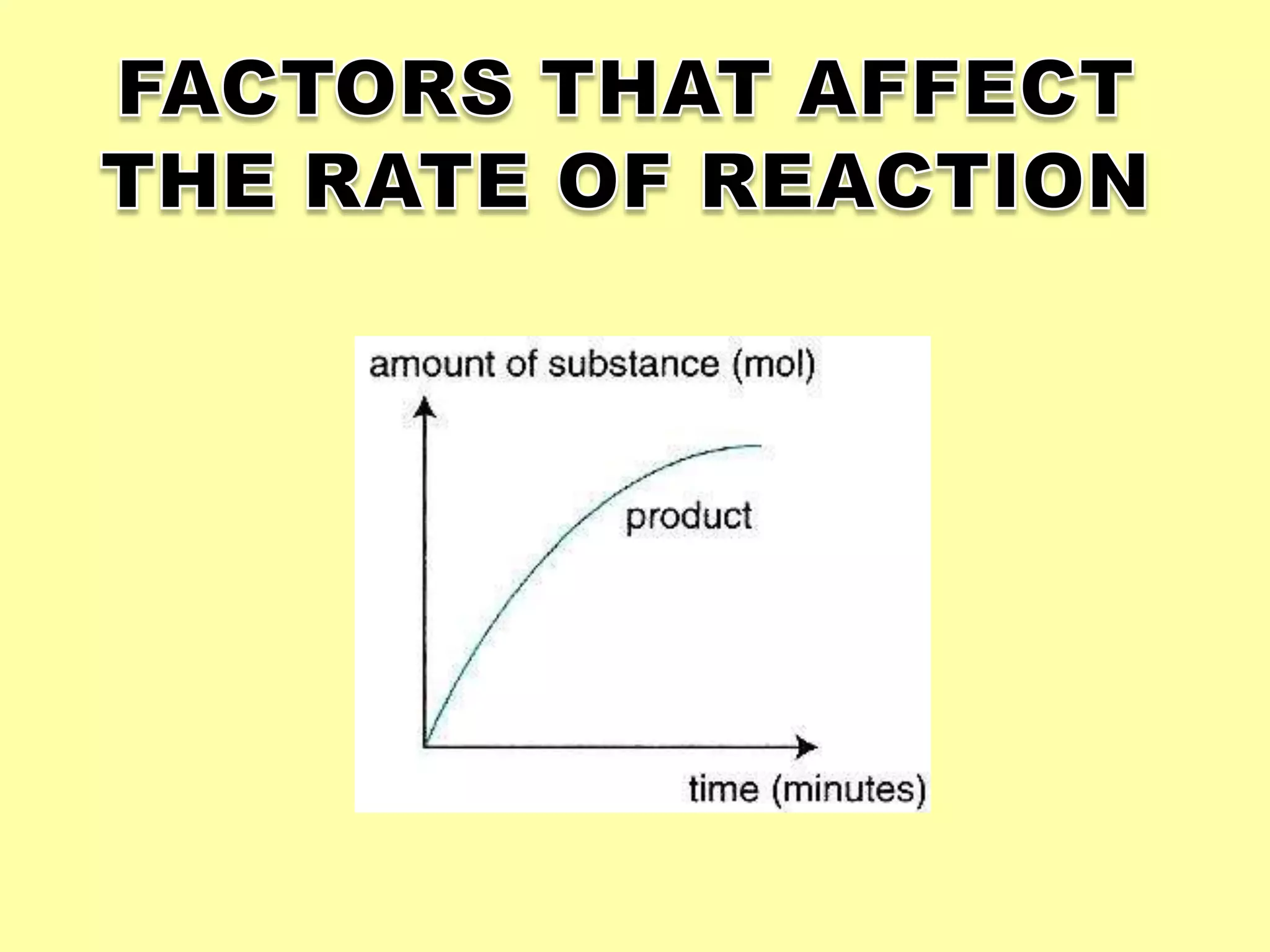 FACTORS THAT AFFECT THE RATE OF REACTION

amount of substance (mol)

product

time (minutes)